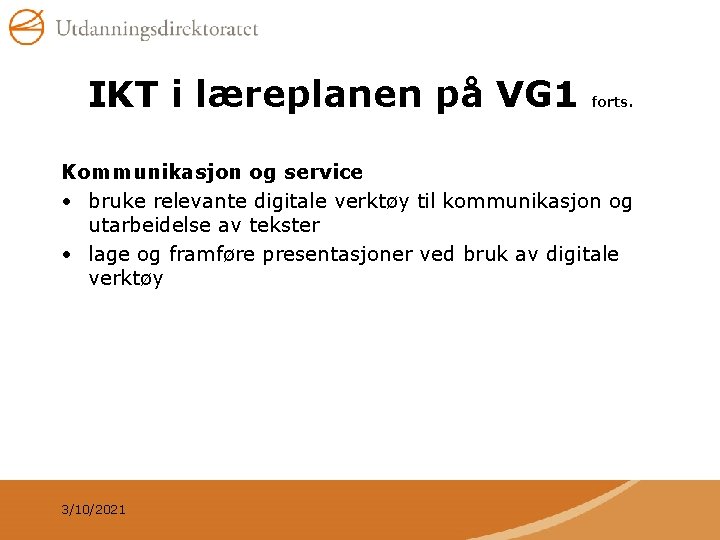 Utdanningsdirektoratet

IKT i læreplanen på VG1 forts.

Kommunikasjon og service
• bruke relevante digitale verktøy til kommunikasjon og utarbeidelse av tekster
• lage og framføre presentasjoner ved bruk av digitale verktøy

3/10/2021